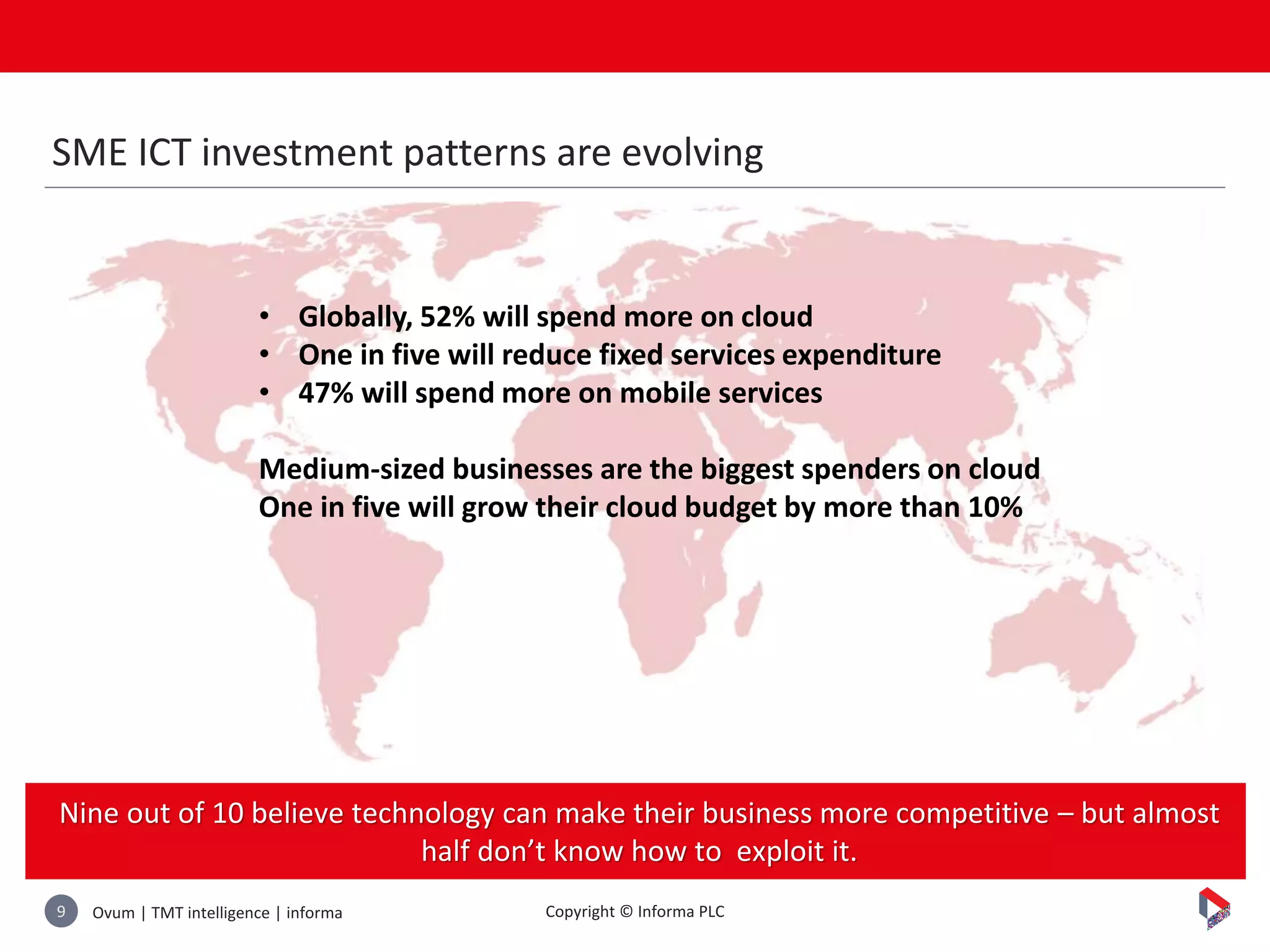 SME ICT investment patterns are evolving

• Globally, 52% will spend more on cloud
• One in five will reduce fixed services expenditure
• 47% will spend more on mobile services

Medium-sized businesses are the biggest spenders on cloud
One in five will grow their cloud budget by more than 10%

Nine out of 10 believe technology can make their business more competitive – but almost half don't know how to exploit it.

9 Ovum | TMT intelligence | informa

Copyright © Informa PLC